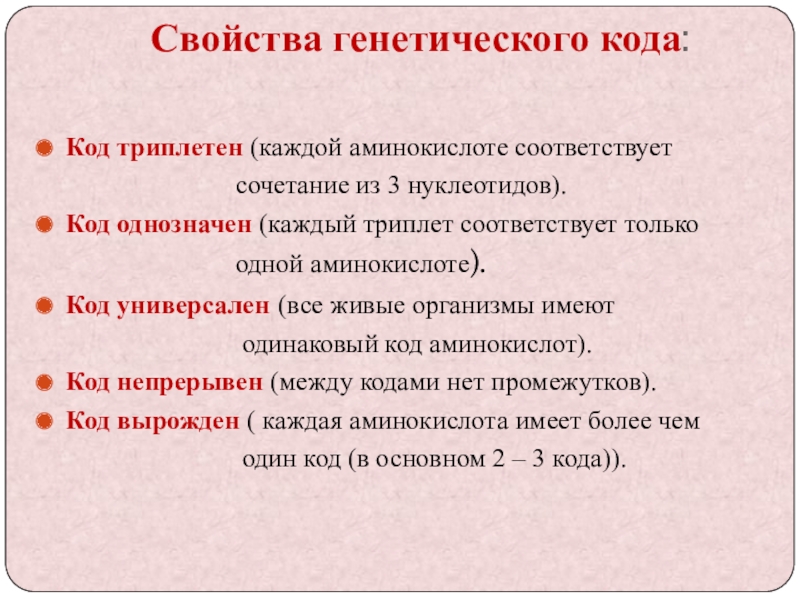 Свойства генетического кода:

Код триплетен (каждой аминокислоте соответствует сочетание из 3 нуклеотидов).

Код однозначен (каждый триплет соответствует только одной аминокислоте).

Код универсален (все живые организмы имеют одинаковый код аминокислот).

Код непрерывен (между кодами нет промежутков).

Код вырожден ( каждая аминокислота имеет более чем один код (в основном 2 – 3 кода)).